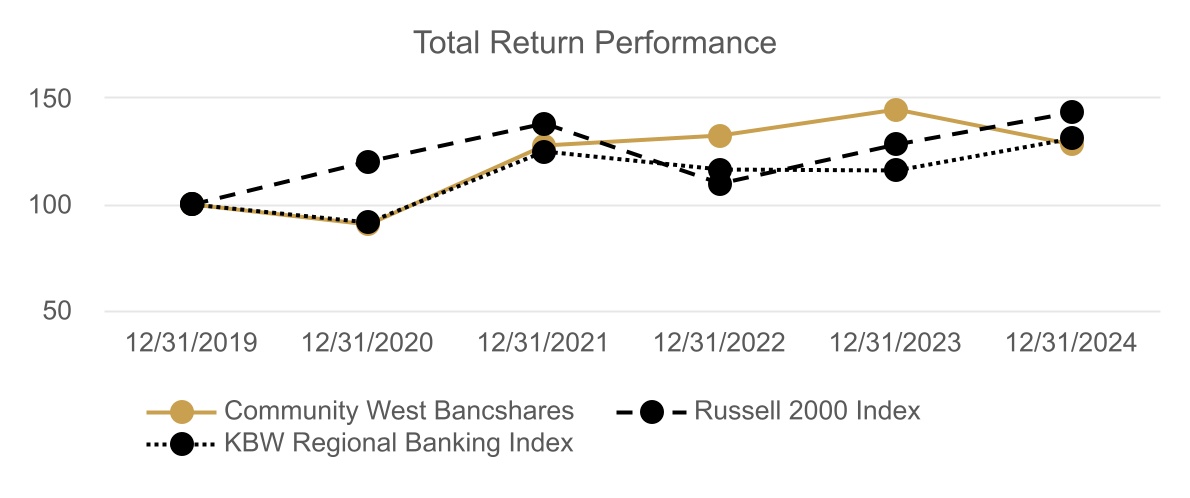 Total Return Performance

150
100
50

12/31/2019 12/31/2020 12/31/2021 12/31/2022 12/31/2023 12/31/2024

Community West Bancshares
Russell 2000 Index
KBW Regional Banking Index